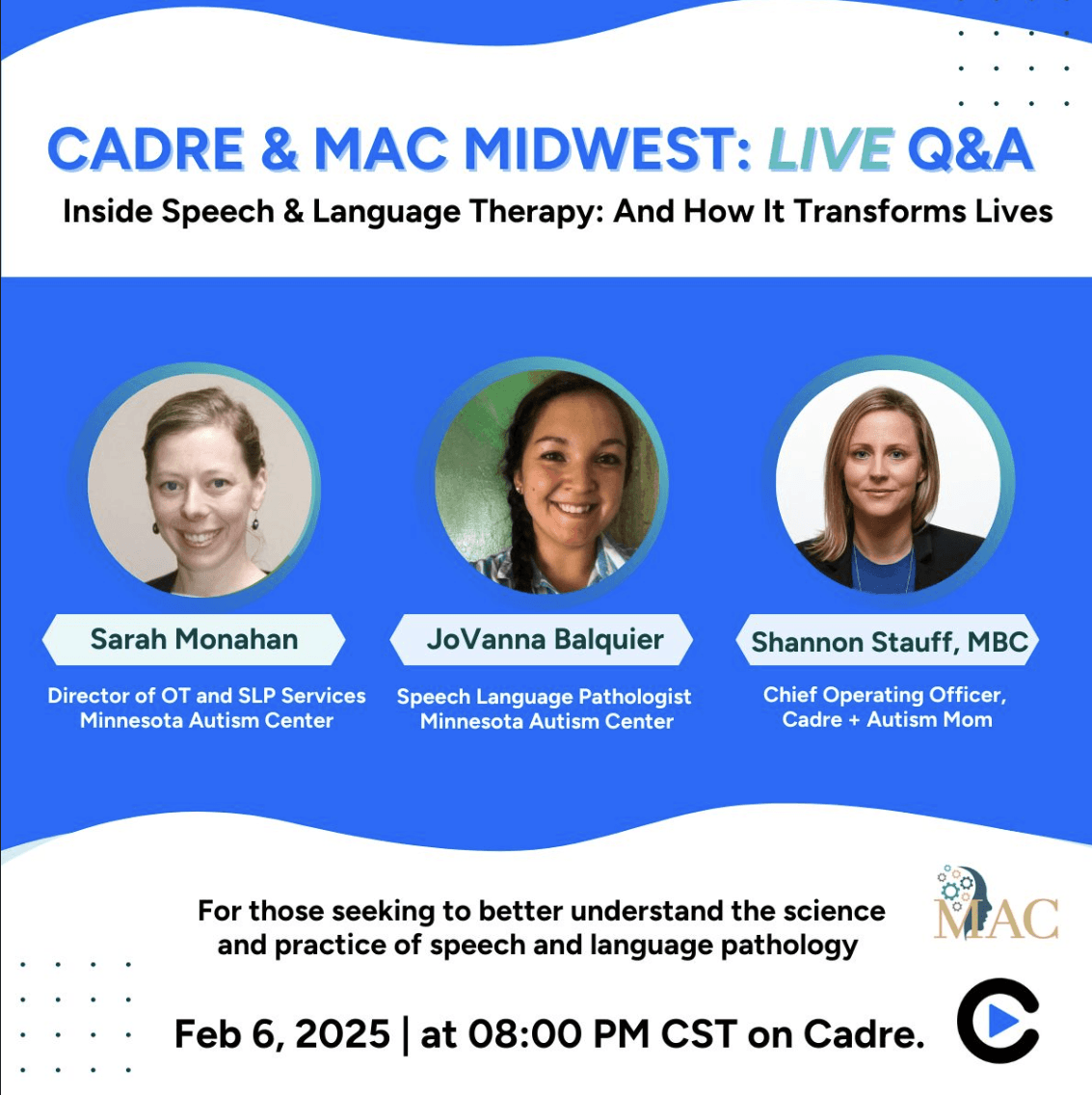 CADRE & MAC MIDWEST: LIVE Q&A

Inside Speech & Language Therapy: And How It Transforms Lives

Sarah Monahan

Director of OT and SLP Services
Minnesota Autism Center

JoVanna Balquier

Speech Language Pathologist
Minnesota Autism Center

Shannon Stauff, MBC

Chief Operating Officer,
Cadre + Autism Mom

For those seeking to better understand the science and practice of speech and language pathology

MAC

Feb 6, 2025 | at 08:00 PM CST on Cadre.